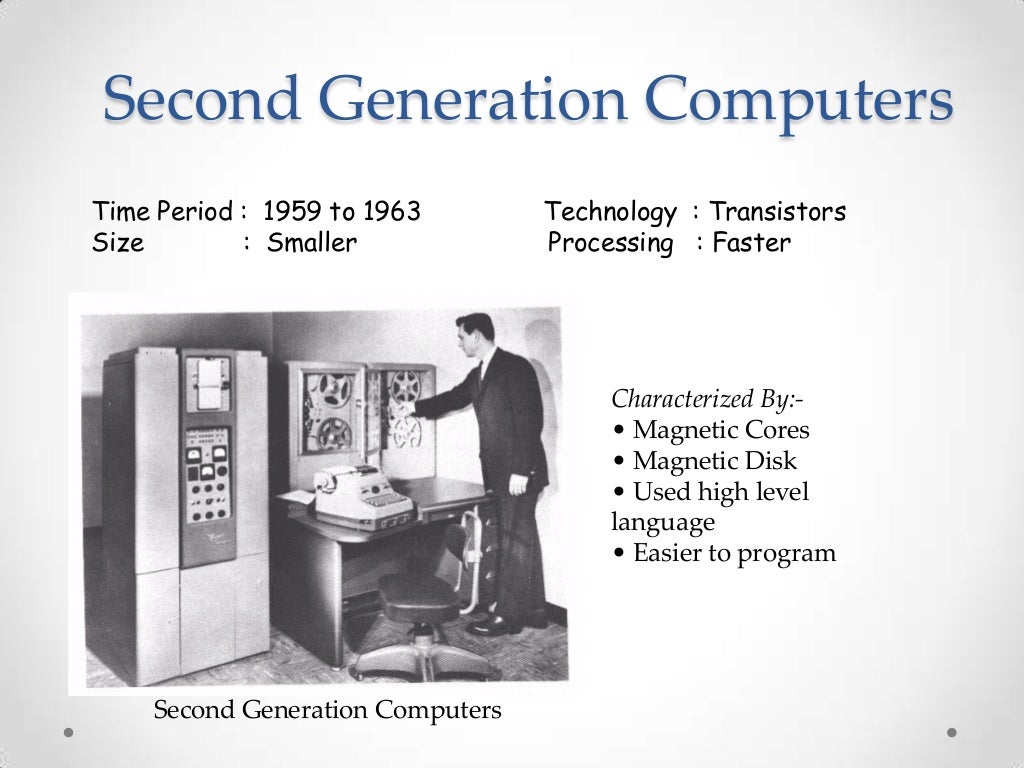 Second Generation Computers

Time Period : 1959 to 1963
Size : Smaller

Technology : Transistors
Processing : Faster

Characterized By:-
• Magnetic Cores
• Magnetic Disk
• Used high level language
• Easier to program

Second Generation Computers